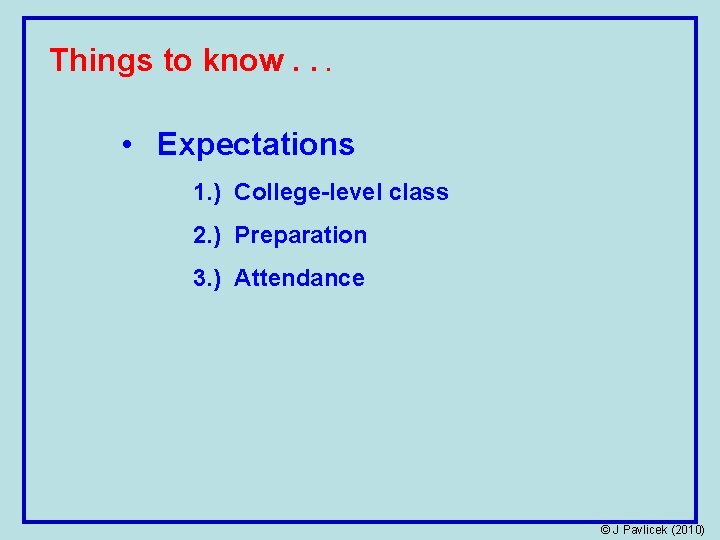 Things to know . . .

• Expectations

1.) College-level class

2.) Preparation

3.) Attendance

© J Pavlicek (2010)